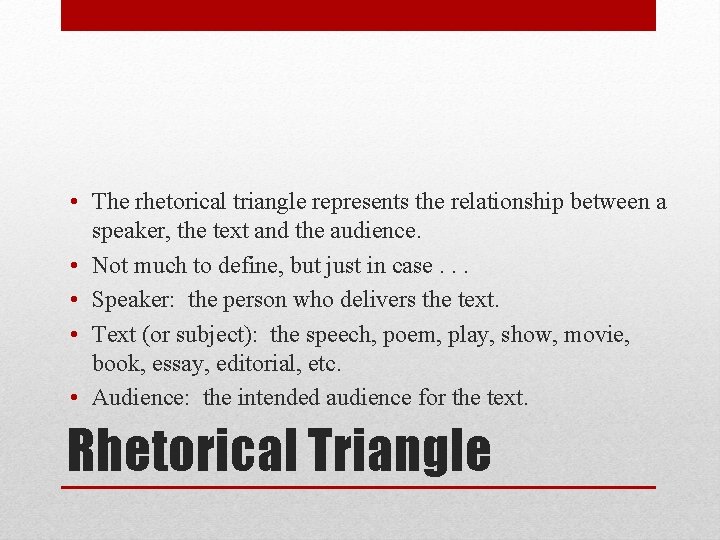 • The rhetorical triangle represents the relationship between a speaker, the text and the audience.
• Not much to define, but just in case . . .
• Speaker: the person who delivers the text.
• Text (or subject): the speech, poem, play, show, movie, book, essay, editorial, etc.
• Audience: the intended audience for the text.

Rhetorical Triangle